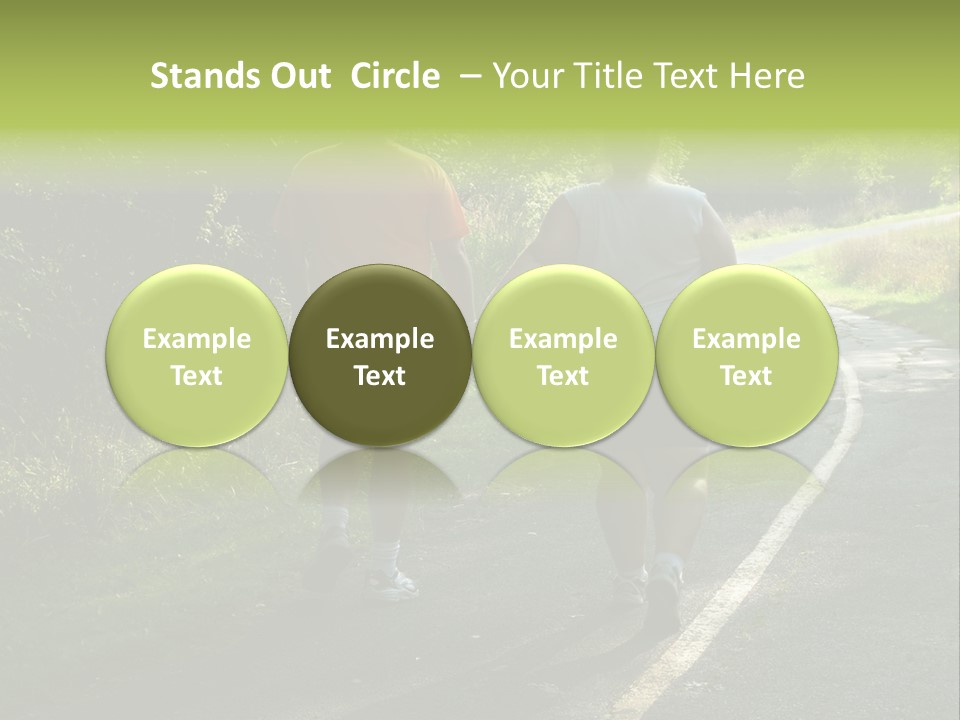 Stands Out Circle – Your Title Text Here

Example Text

Example Text

Example Text

Example Text